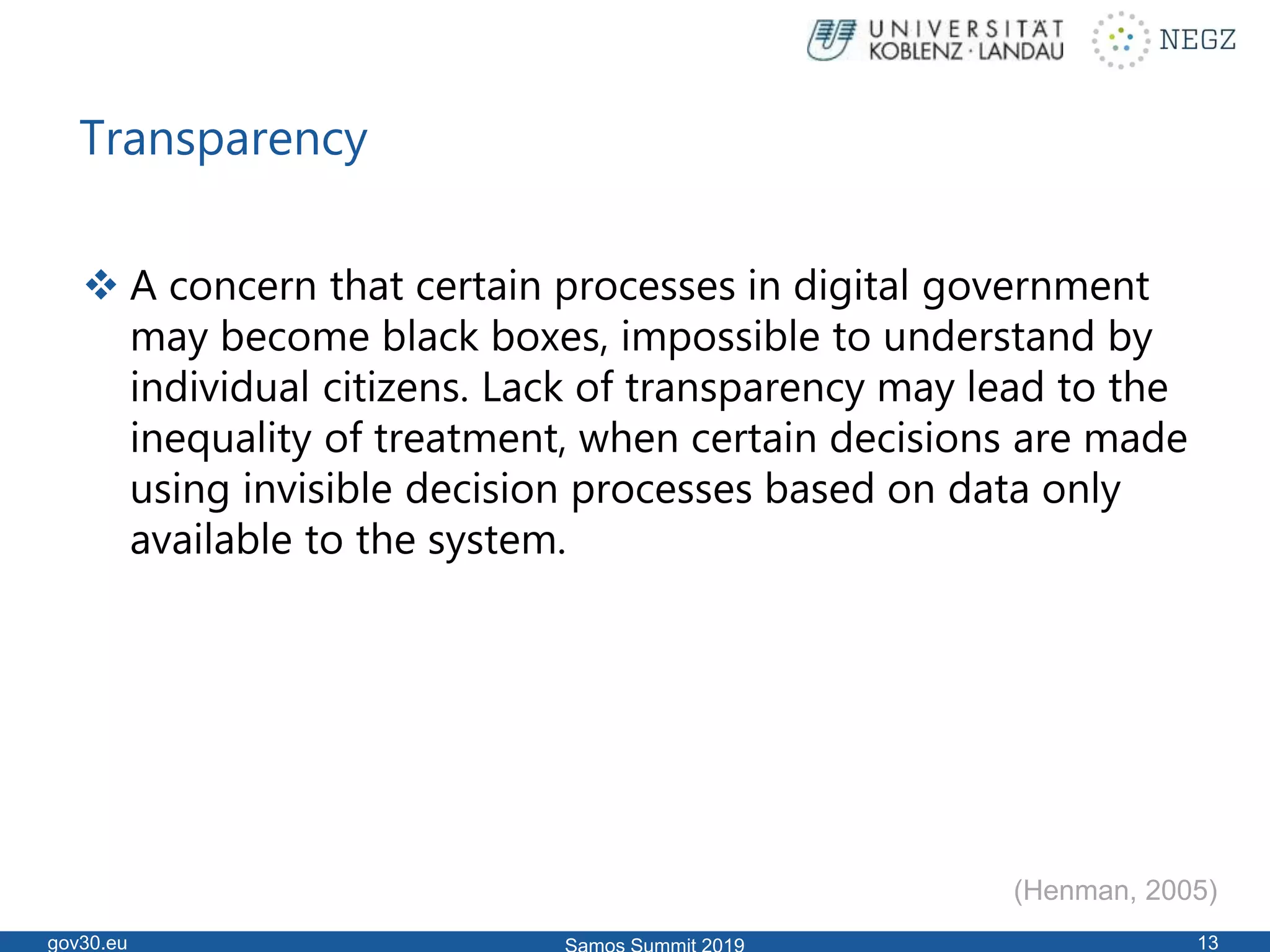 UNIVERSITÄT KOBLENZ · LANDAU

NEGZ

Transparency

❖ A concern that certain processes in digital government may become black boxes, impossible to understand by individual citizens. Lack of transparency may lead to the inequality of treatment, when certain decisions are made using invisible decision processes based on data only available to the system.

(Henman, 2005)

gov30.eu

Samos Summit 2019

13